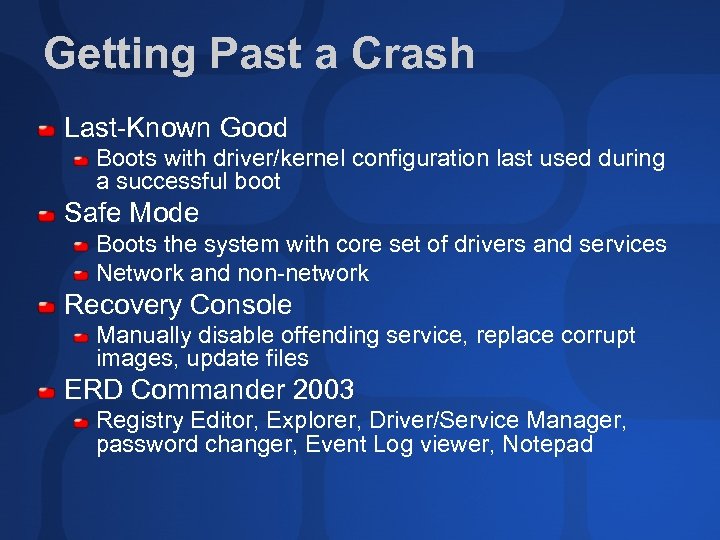 Getting Past a Crash

Last-Known Good

Boots with driver/kernel configuration last used during a successful boot

Safe Mode

Boots the system with core set of drivers and services

Network and non-network

Recovery Console

Manually disable offending service, replace corrupt images, update files

ERD Commander 2003

Registry Editor, Explorer, Driver/Service Manager, password changer, Event Log viewer, Notepad